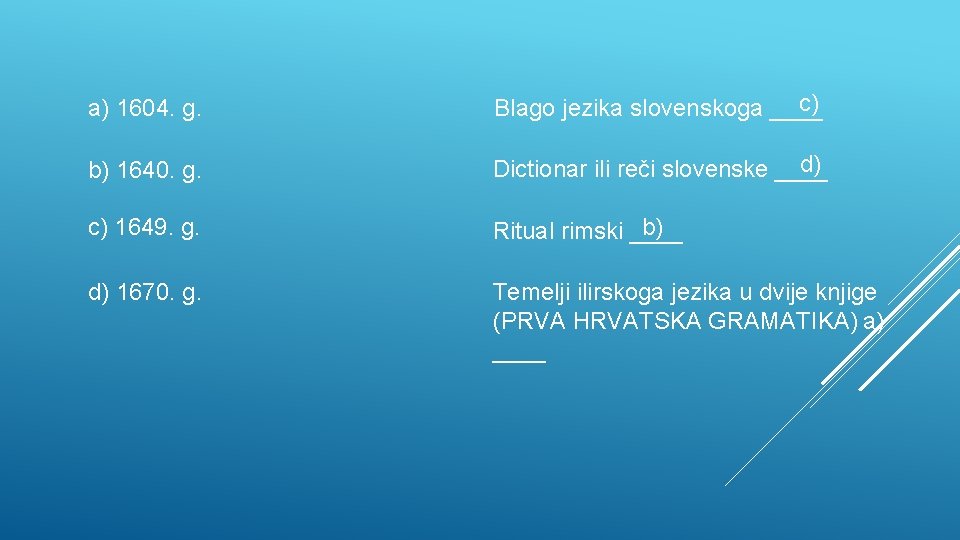 a) 1604. g.

b) 1640. g.

c) 1649. g.

d) 1670. g.

Blago jezika slovenskoga ____ c)

Dictionar ili reči slovenske ____ d)

Ritual rimski ____ b)

Temelji ilirskoga jezika u dvije knjige (PRVA HRVATSKA GRAMATIKA) a) ____